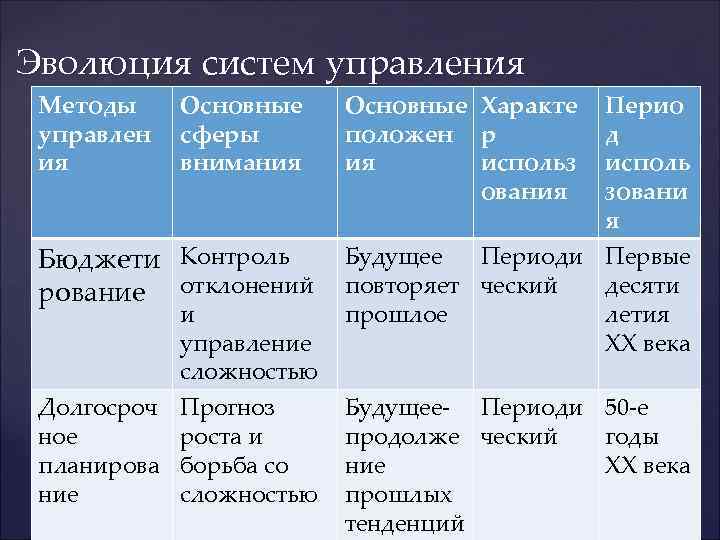 Эволюция систем управления

| Методы управления | Основные сферы внимания | Основные положения | Характер использования | Период использования |
|---|---|---|---|---|
| Бюджетирование | Контроль отклонений и управление сложностью | Будущее повторяет прошлое | Периодический | Первые десятилетия XX века |
| Долгосрочное планирование | Прогноз роста и борьба со сложностью | Будущее-продолжение прошлых тенденций | Периодический | 50-е годы XX века |